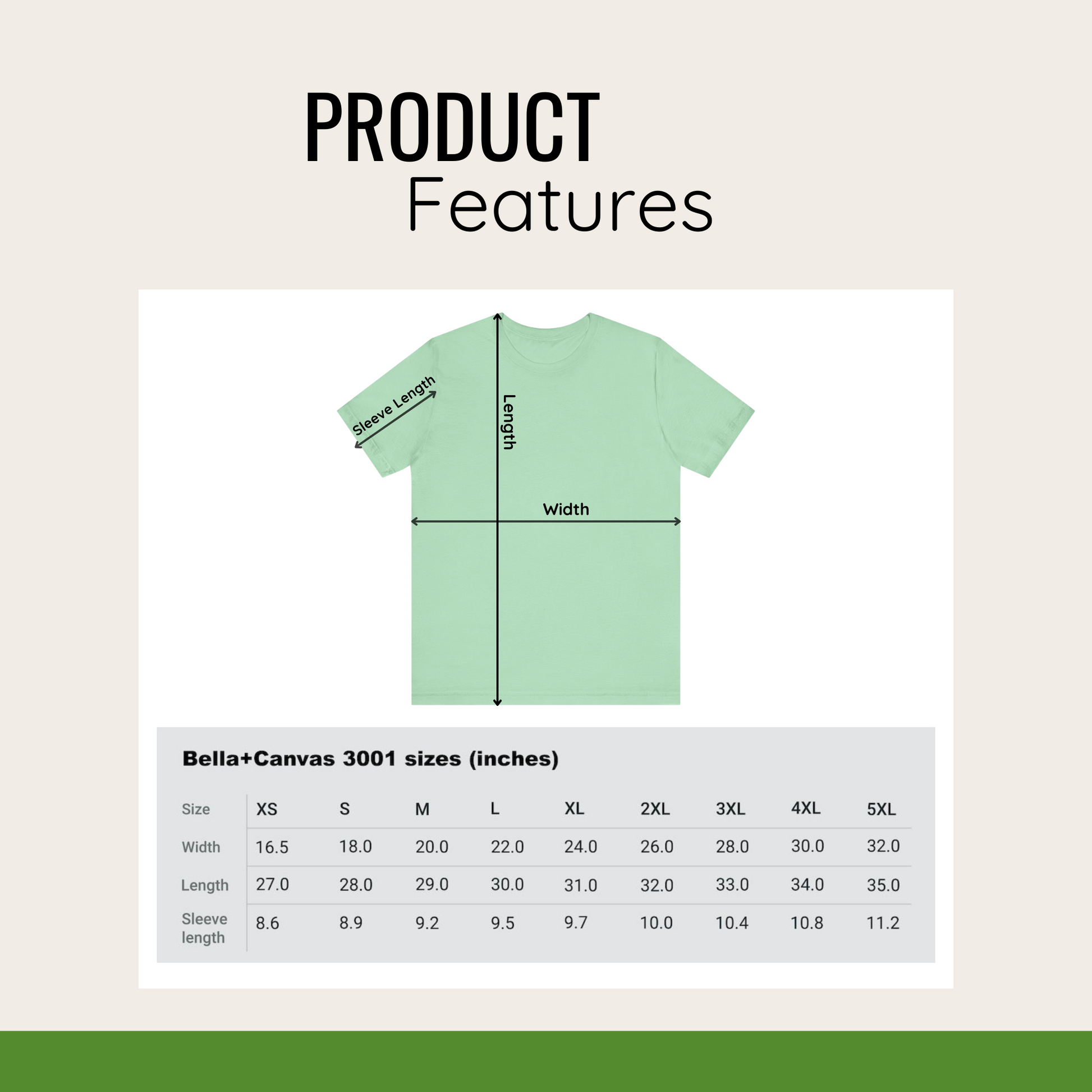 PRODUCT
Features

Sleeve Length

Length

Width

Bella+Canvas 3001 sizes (inches)

| Size | XS | S | M | L | XL | 2XL | 3XL | 4XL | 5XL |
|---|---|---|---|---|---|---|---|---|---|
| Width | 16.5 | 18.0 | 20.0 | 22.0 | 24.0 | 26.0 | 28.0 | 30.0 | 32.0 |
| Length | 27.0 | 28.0 | 29.0 | 30.0 | 31.0 | 32.0 | 33.0 | 34.0 | 35.0 |
| Sleeve length | 8.6 | 8.9 | 9.2 | 9.5 | 9.7 | 10.0 | 10.4 | 10.8 | 11.2 |